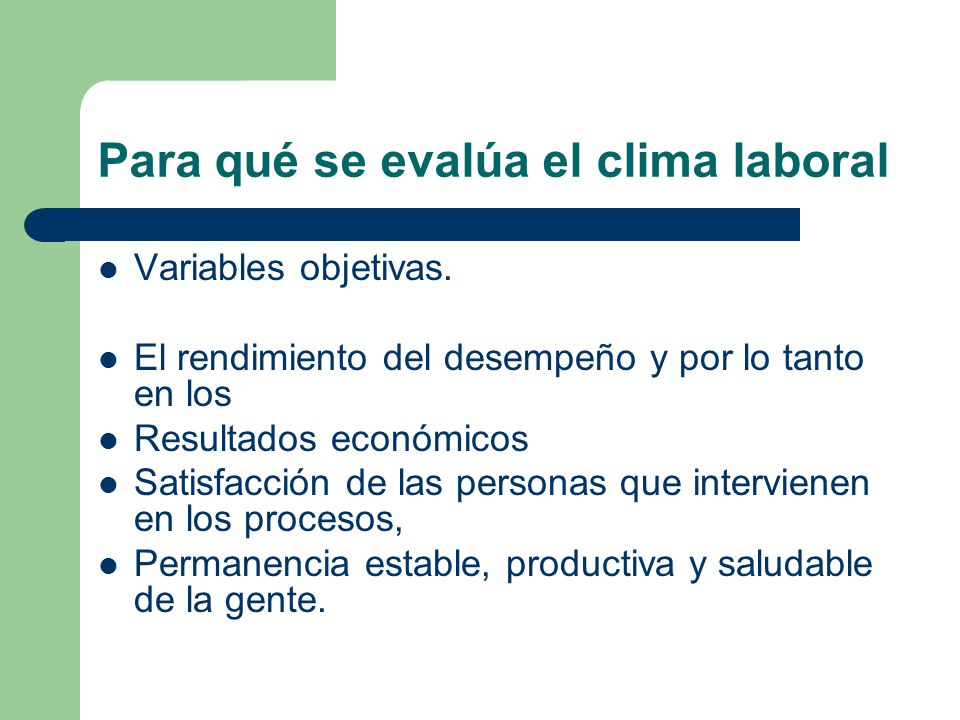 Para qué se evalúa el clima laboral

- Variables objetivas.

- El rendimiento del desempeño y por lo tanto en los
- Resultados económicos
- Satisfacción de las personas que intervienen en los procesos,
- Permanencia estable, productiva y saludable de la gente.